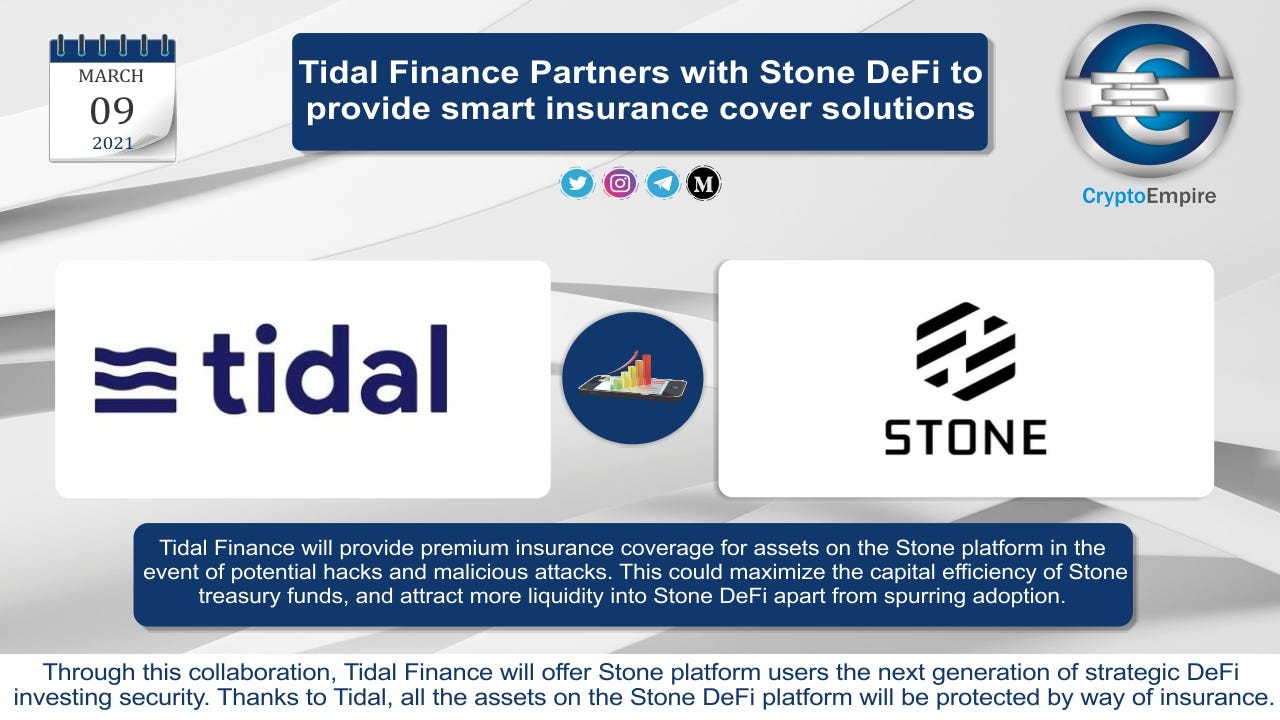 MARCH
09
2021

Tidal Finance Partners with Stone DeFi to provide smart insurance cover solutions

CryptoEmpire

tidal

STONE

Tidal Finance will provide premium insurance coverage for assets on the Stone platform in the event of potential hacks and malicious attacks. This could maximize the capital efficiency of Stone treasury funds, and attract more liquidity into Stone DeFi apart from spurring adoption.

Through this collaboration, Tidal Finance will offer Stone platform users the next generation of strategic DeFi investing security. Thanks to Tidal, all the assets on the Stone DeFi platform will be protected by way of insurance.